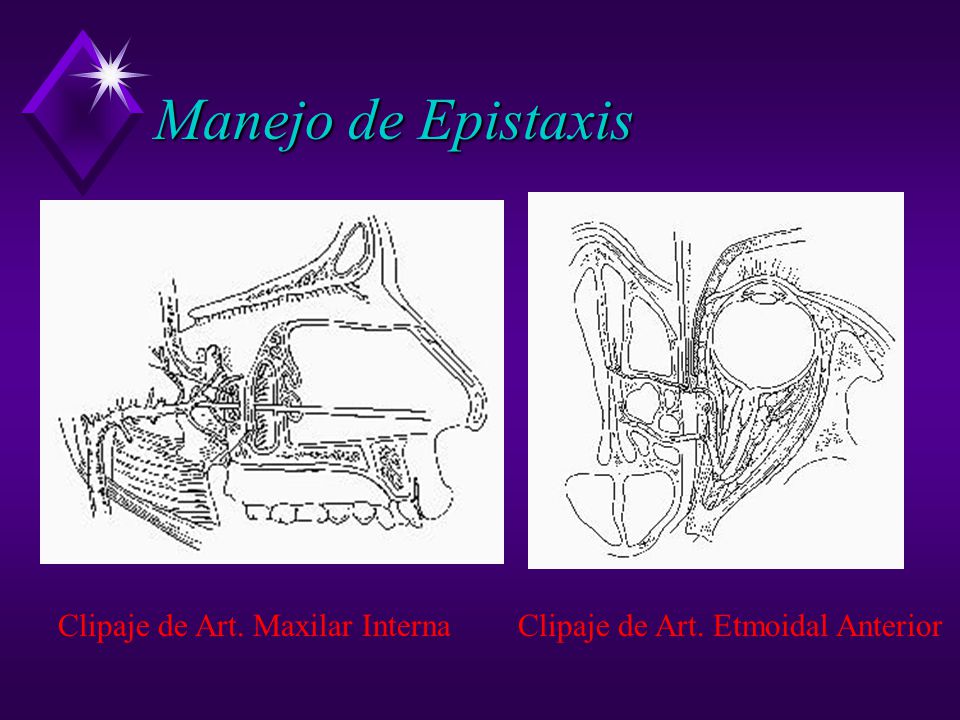 Manejo de Epistaxis

Clipaje de Art. Maxilar Interna

Clipaje de Art. Etmoidal Anterior